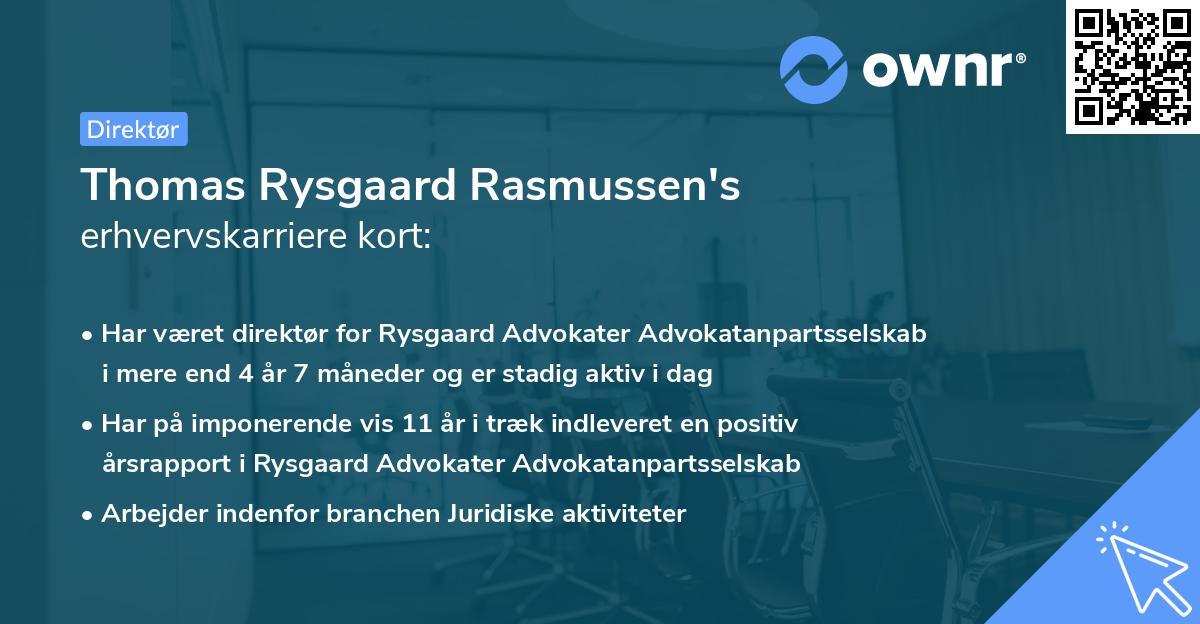 ownr®

Direktør

Thomas Rysgaard Rasmussen's
erhvervskarriere kort:

• Har været direktør for Rysgaard Advokater Advokatanpartsselskab i mere end 4 år 7 måneder og er stadig aktiv i dag

• Har på imponerende vis 11 år i træk indleveret en positiv årsrapport i Rysgaard Advokater Advokatanpartsselskab

• Arbejder indenfor branchen Juridiske aktiviteter